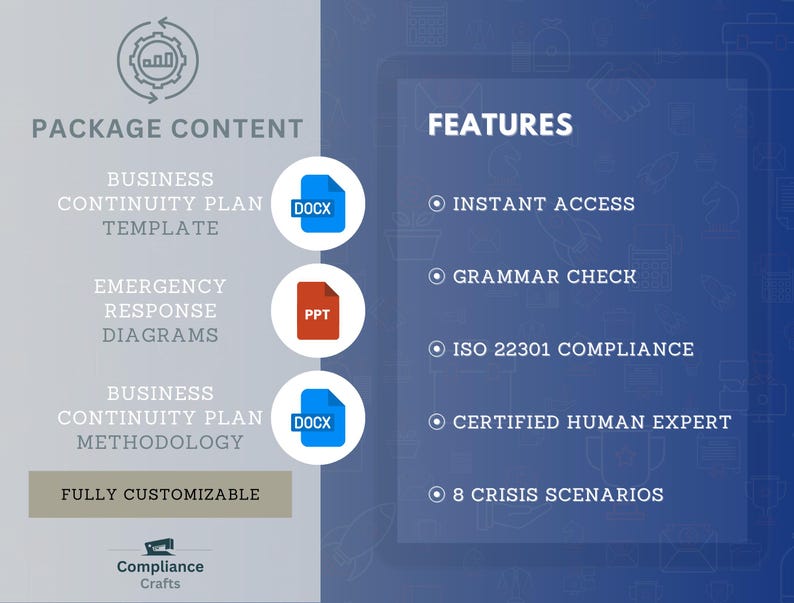 PACKAGE CONTENT

BUSINESS CONTINUITY PLAN TEMPLATE

DOCX

EMERGENCY RESPONSE DIAGRAMS

PPT

BUSINESS CONTINUITY PLAN METHODOLOGY

DOCX

FULLY CUSTOMIZABLE

Compliance Crafts

FEATURES

INSTANT ACCESS

GRAMMAR CHECK

ISO 22301 COMPLIANCE

CERTIFIED HUMAN EXPERT

8 CRISIS SCENARIOS